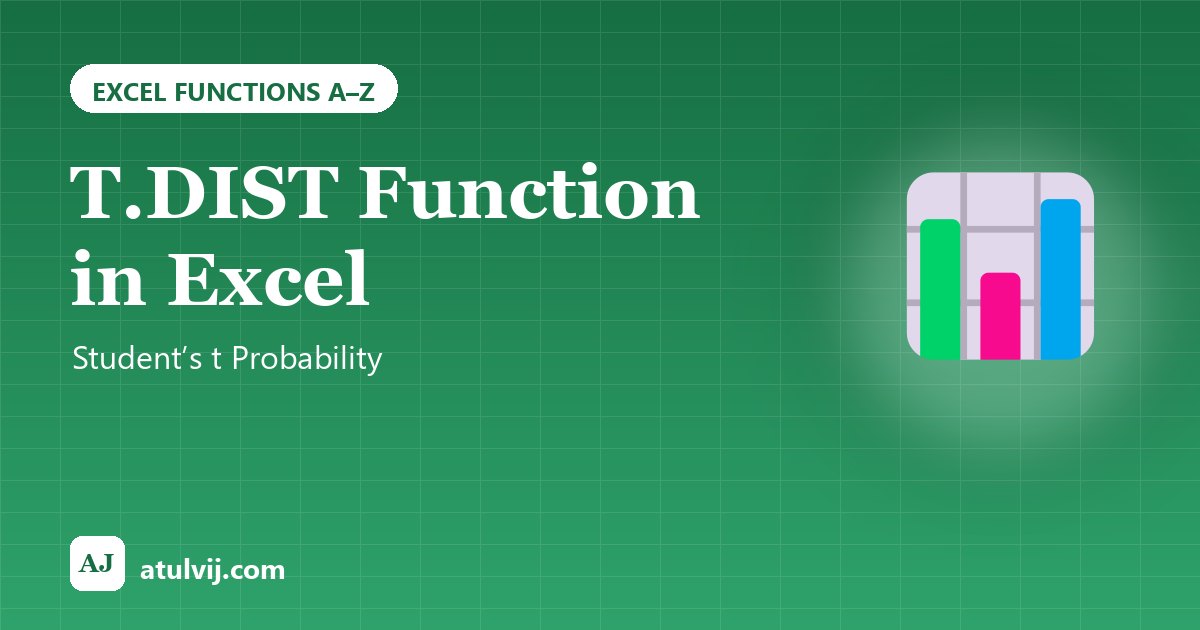 EXCEL FUNCTIONS A–Z

T.DIST Function in Excel

Student's t Probability

AJ

atulvij.com